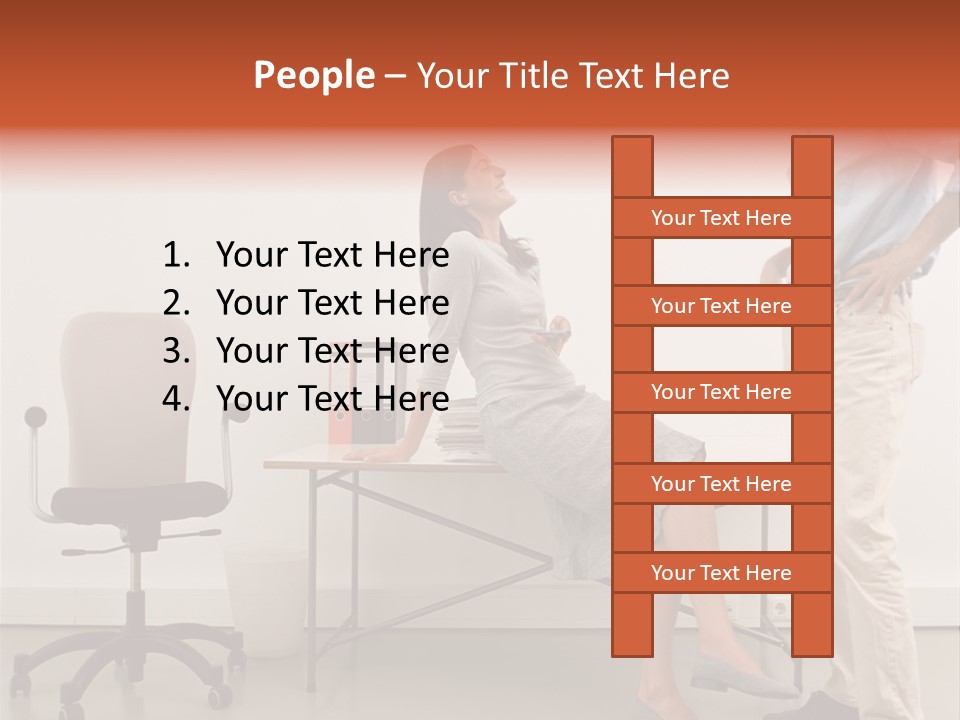 People – Your Title Text Here

1. Your Text Here
2. Your Text Here
3. Your Text Here
4. Your Text Here

Your Text Here
Your Text Here
Your Text Here
Your Text Here
Your Text Here